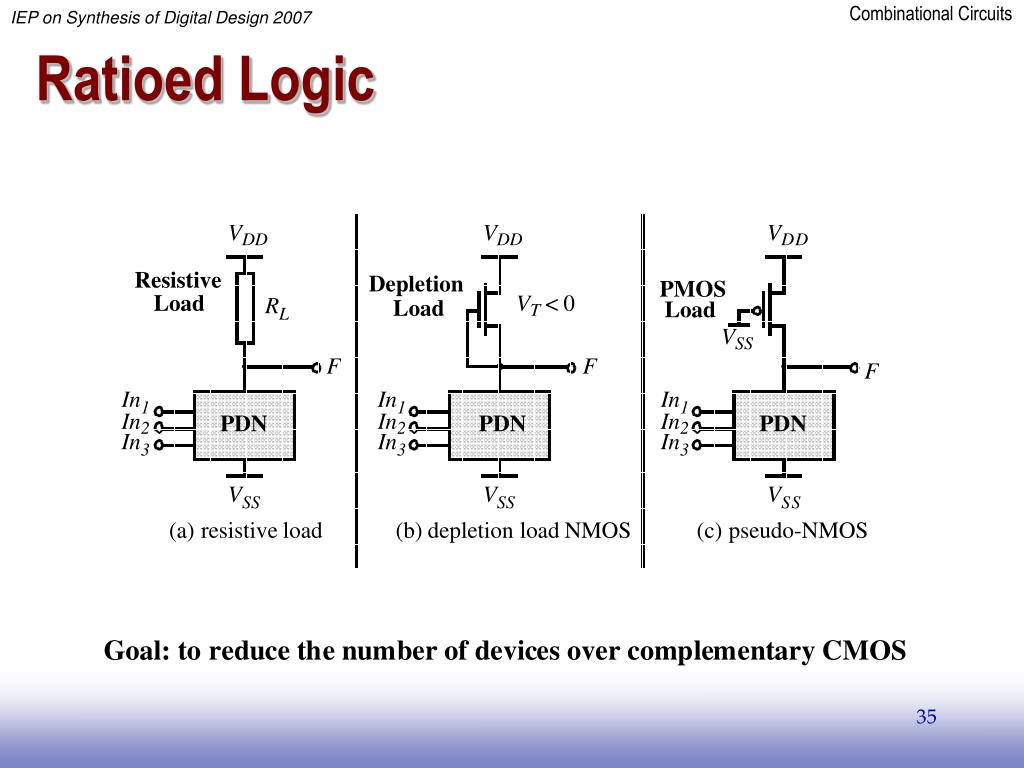 IEP on Synthesis of Digital Design 2007

Combinational Circuits

Ratioed Logic

$V_{DD}$

Resistive Load

$R_L$

$F$

$In_1$
$In_2$
$In_3$

PDN

$V_{SS}$

(a) resistive load

$V_{DD}$

Depletion Load

$V_T < 0$

$F$

$In_1$
$In_2$
$In_3$

PDN

$V_{SS}$

(b) depletion load NMOS

$V_{DD}$

PMOS Load

$V_{SS}$

$F$

$In_1$
$In_2$
$In_3$

PDN

$V_{SS}$

(c) pseudo-NMOS

Goal: to reduce the number of devices over complementary CMOS

35